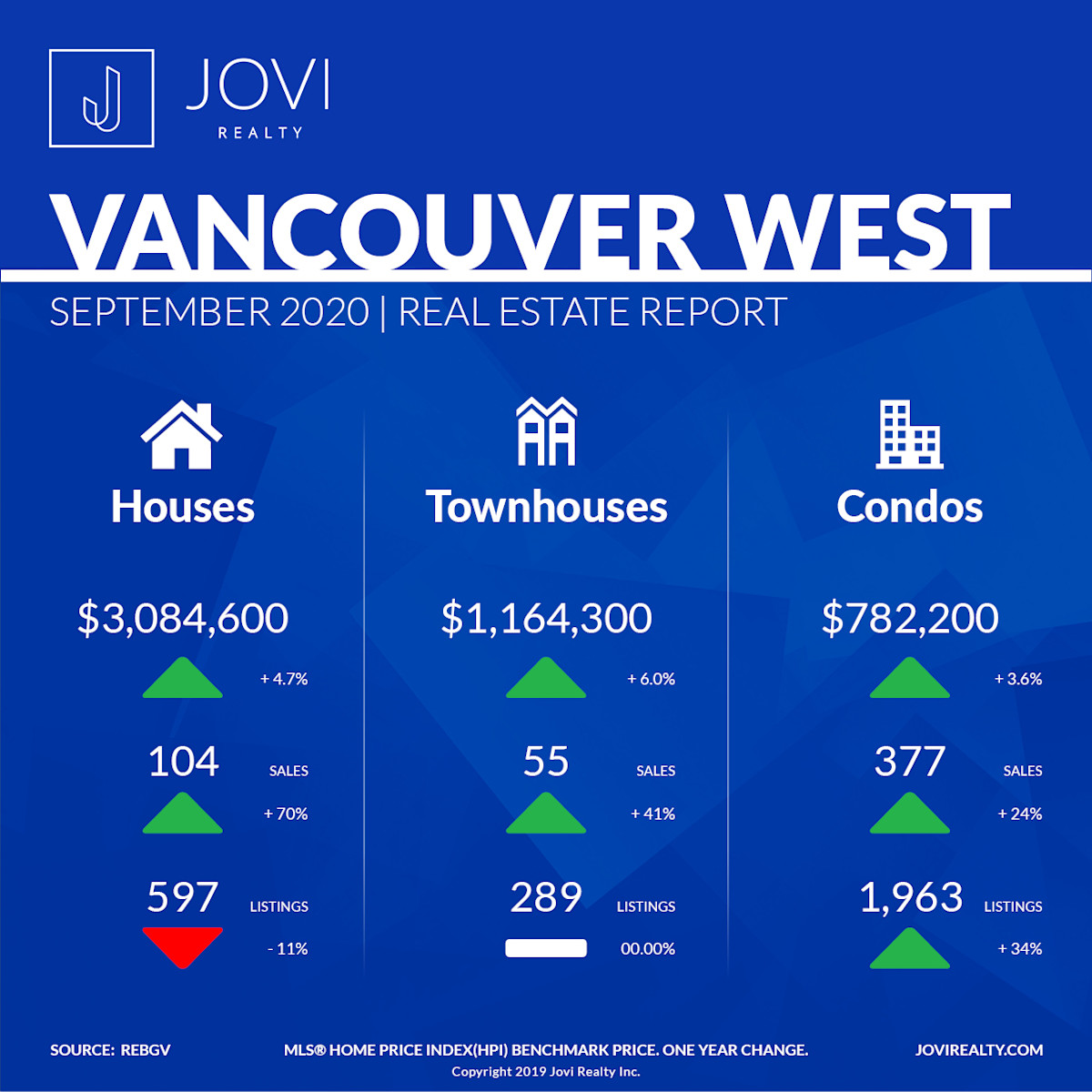 J JOVI REALTY

VANCOUVER WEST

SEPTEMBER 2020 | REAL ESTATE REPORT

Houses

$3,084,600

+ 4.7%

104 SALES

+ 70%

597 LISTINGS

- 11%

Townhouses

$1,164,300

+ 6.0%

55 SALES

+ 41%

289 LISTINGS

00.00%

Condos

$782,200

+ 3.6%

377 SALES

+ 24%

1,963 LISTINGS

+ 34%

SOURCE: REBGV

MLS® HOME PRICE INDEX(HPI) BENCHMARK PRICE. ONE YEAR CHANGE.

Copyright 2019 Jovi Realty Inc.

JOVIREALTY.COM